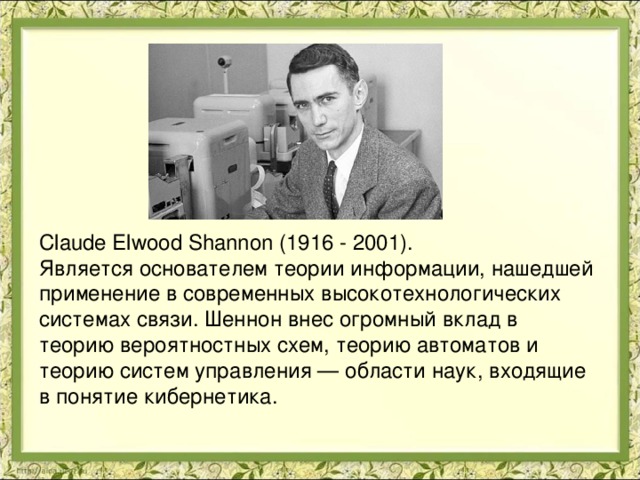 Claude Elwood Shannon (1916 - 2001).
Является основателем теории информации, нашедшей применение в современных высокотехнологических системах связи. Шеннон внес огромный вклад в теорию вероятностных схем, теорию автоматов и теорию систем управления — области наук, входящие в понятие кибернетика.